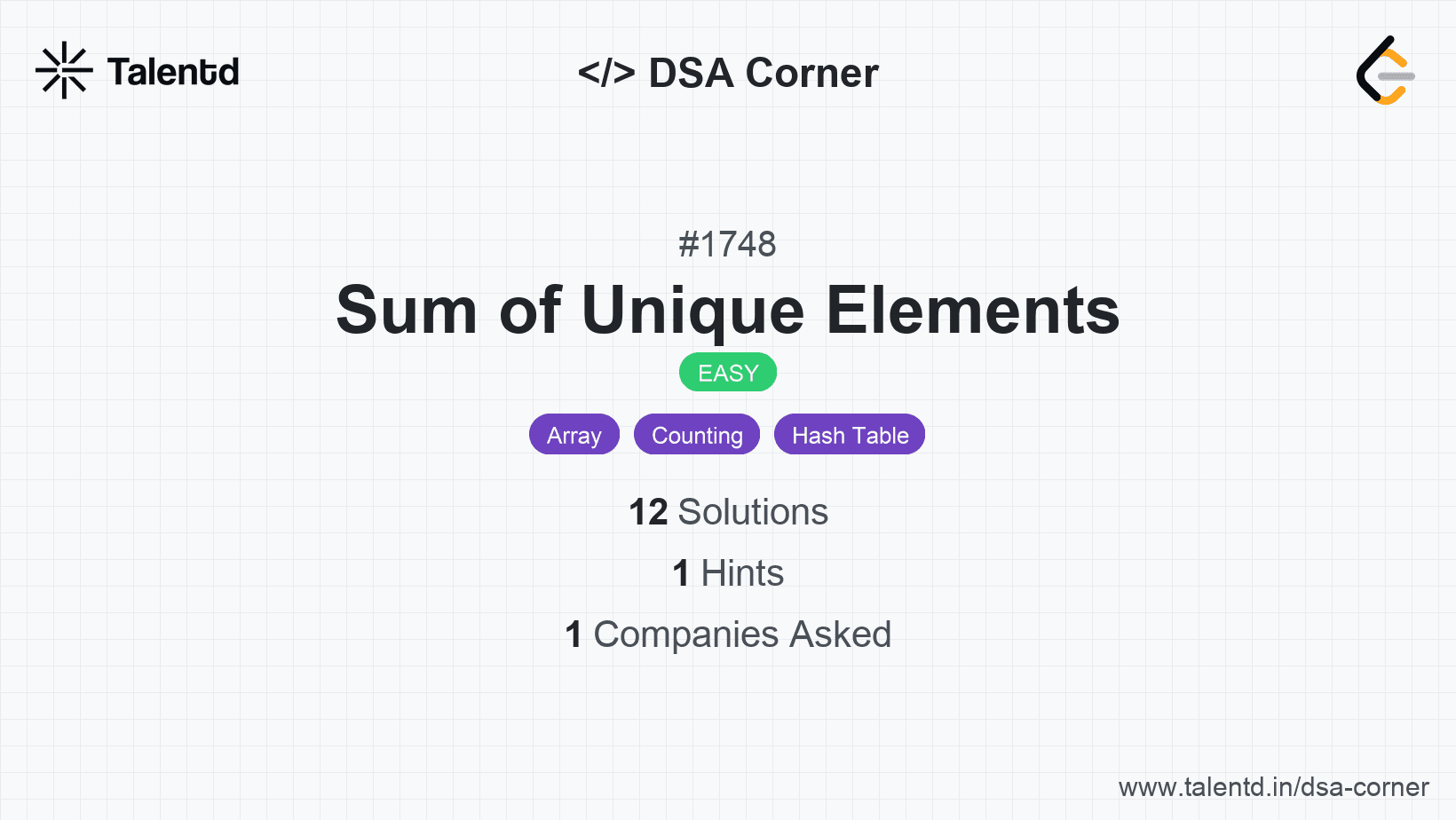 Talentd

</> DSA Corner

#1748

Sum of Unique Elements

EASY

Array Counting Hash Table

12 Solutions

1 Hints

1 Companies Asked

www.talentd.in/dsa-corner